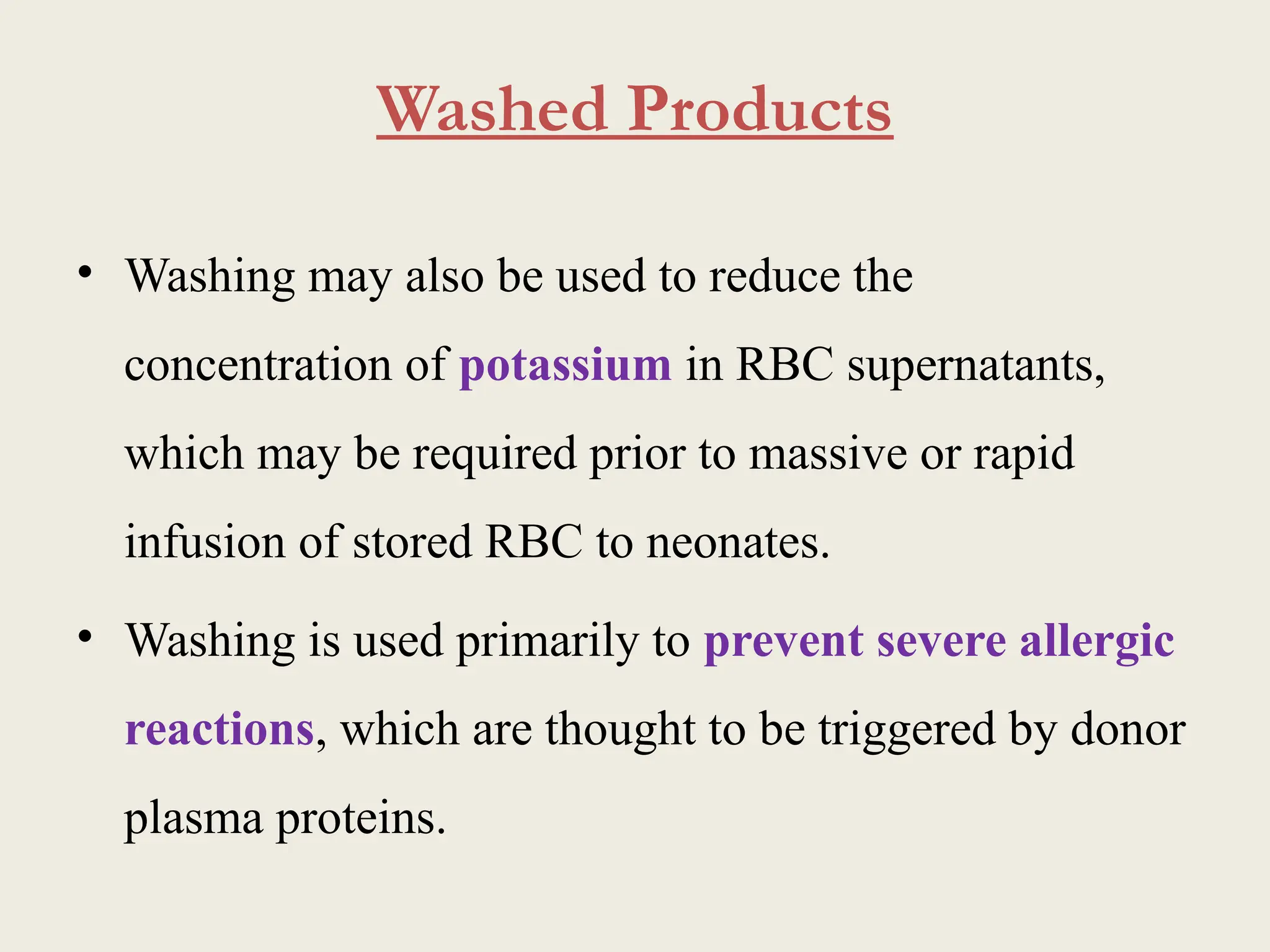 Washed Products

• Washing may also be used to reduce the concentration of potassium in RBC supernatants, which may be required prior to massive or rapid infusion of stored RBC to neonates.

• Washing is used primarily to prevent severe allergic reactions, which are thought to be triggered by donor plasma proteins.